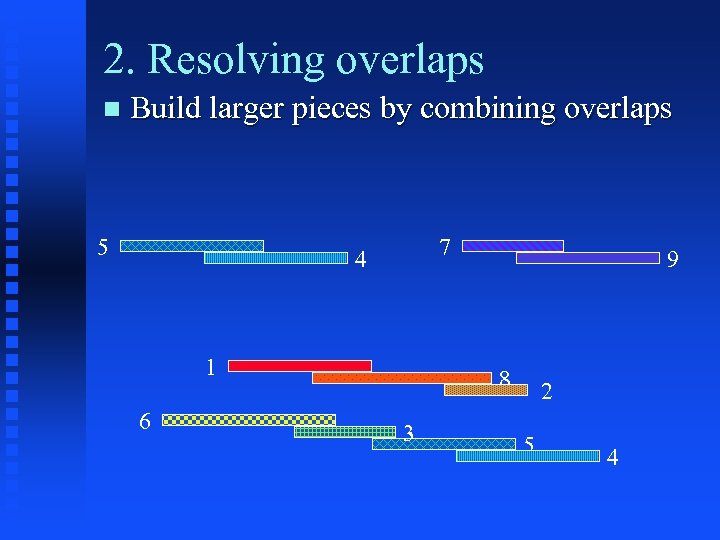 2. Resolving overlaps

Build larger pieces by combining overlaps

5
4
7
9

1
8
2
6
3
5
4